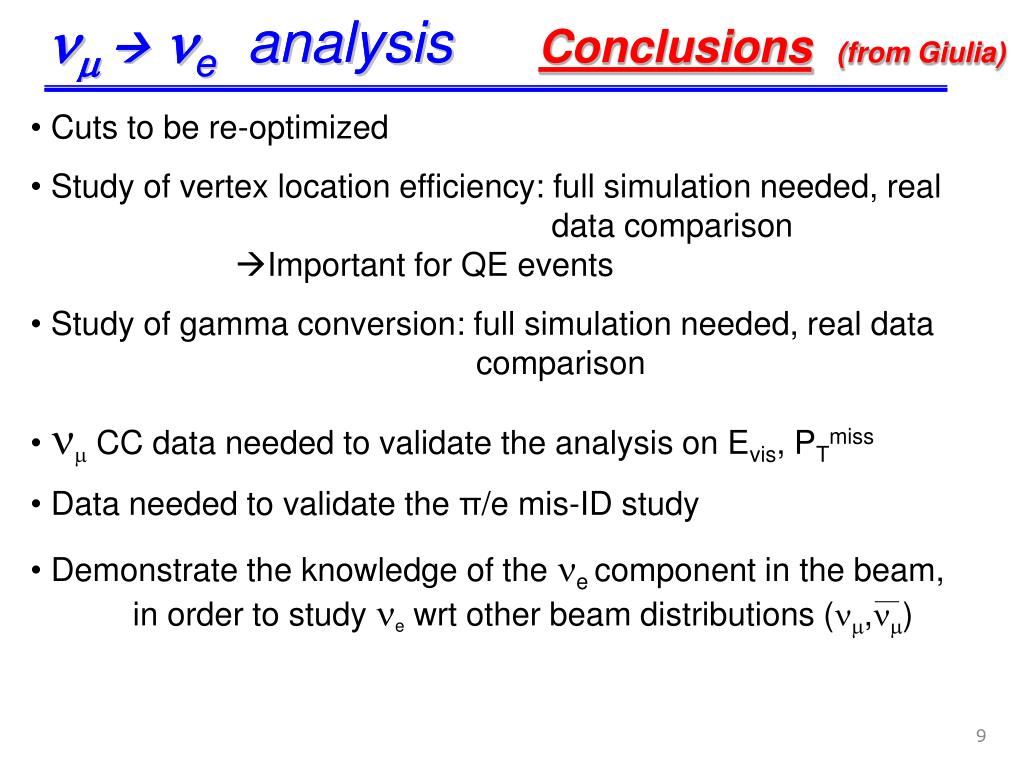 $\nu_\mu \rightarrow \nu_e$ analysis Conclusions (from Giulia)

• Cuts to be re-optimized

• Study of vertex location efficiency: full simulation needed, real data comparison
→Important for QE events

• Study of gamma conversion: full simulation needed, real data comparison

• $\nu_\mu$ CC data needed to validate the analysis on $E_{vis}$, $P_T^{miss}$

• Data needed to validate the π/e mis-ID study

• Demonstrate the knowledge of the $\nu_e$ component in the beam, in order to study $\nu_e$ wrt other beam distributions ($\nu_\mu$,$\overline{\nu_\mu}$)

9